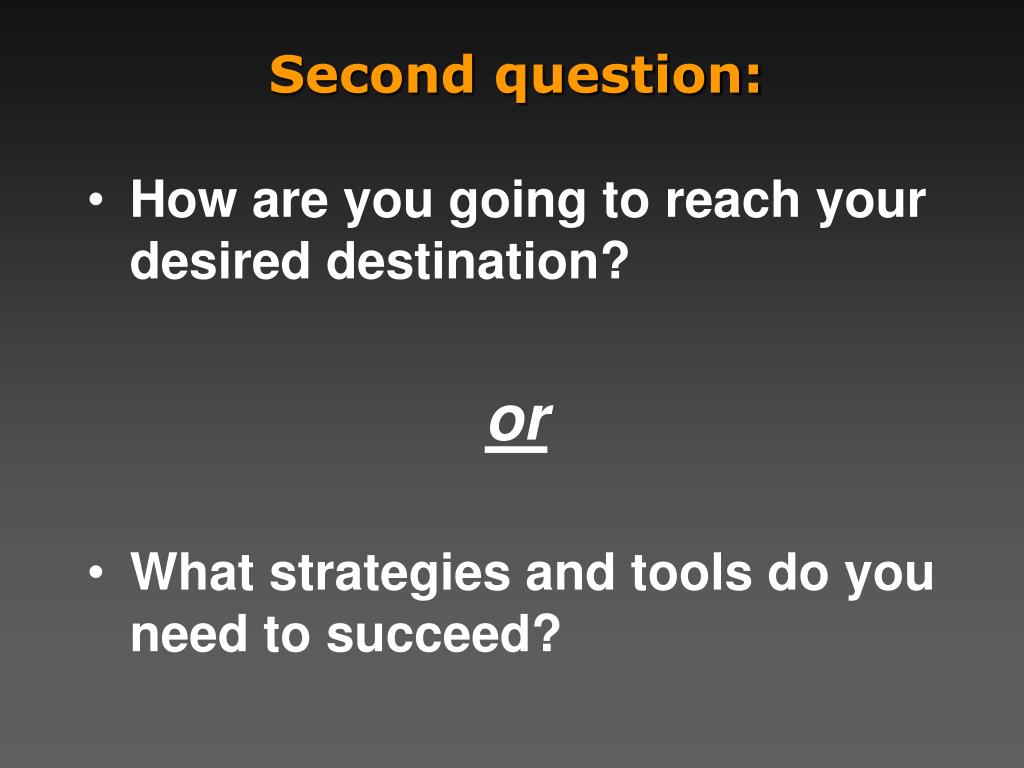 Second question:

• How are you going to reach your desired destination?

or

• What strategies and tools do you need to succeed?